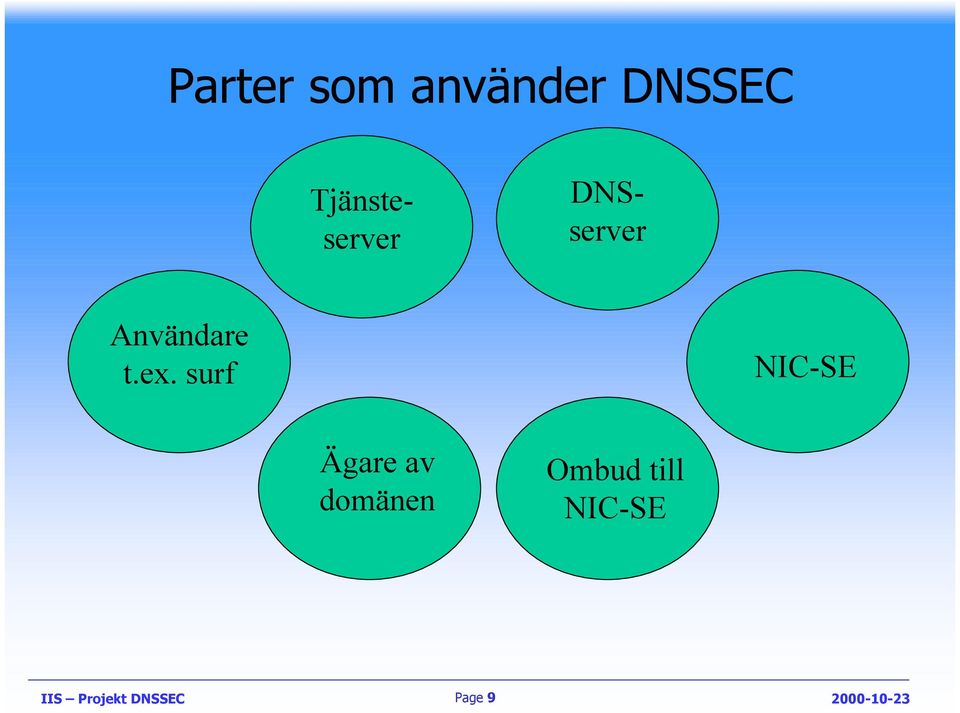 Parter som använder DNSSEC

Tjänste-server

DNS-server

Användare t.ex. surf

NIC-SE

Ägare av domänen

Ombud till NIC-SE

IIS – Projekt DNSSEC

Page 9

2000-10-23